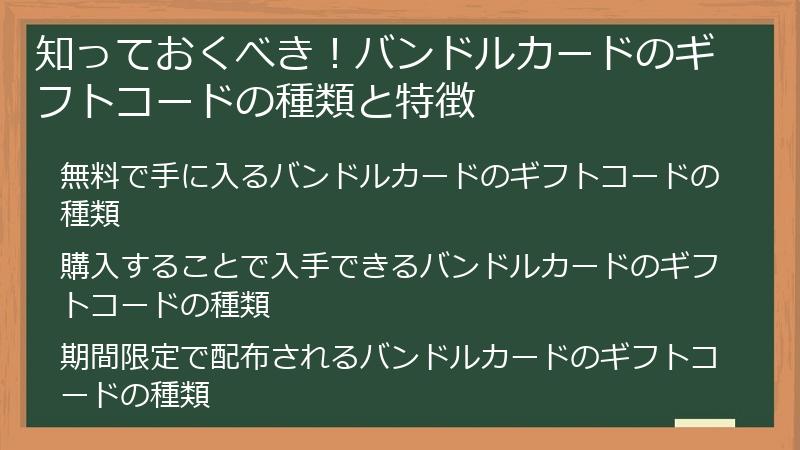 知っておくべき！バンドルカードのギフトコードの種類と特徴

無料で手に入るバンドルカードのギフトコードの種類

購入することで入手できるバンドルカードのギフトコードの種類

期間限定で配布されるバンドルカードのギフトコードの種類